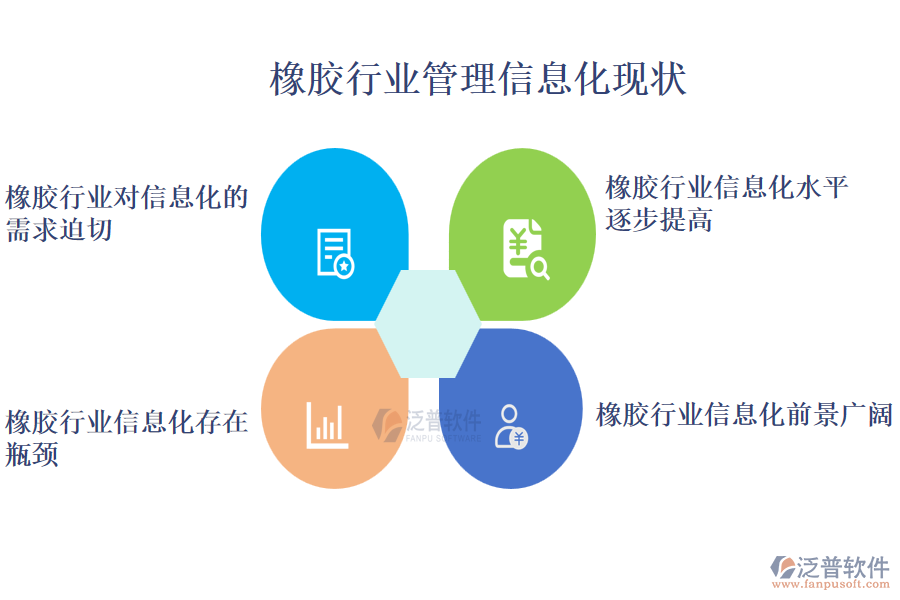 橡胶行业管理信息化现状

橡胶行业对信息化的需求迫切

橡胶行业信息化水平逐步提高

橡胶行业信息化存在瓶颈

橡胶行业信息化前景广阔

泛普软件
FANPU SOFTWARE

泛普软件
www.fanpusoft.com